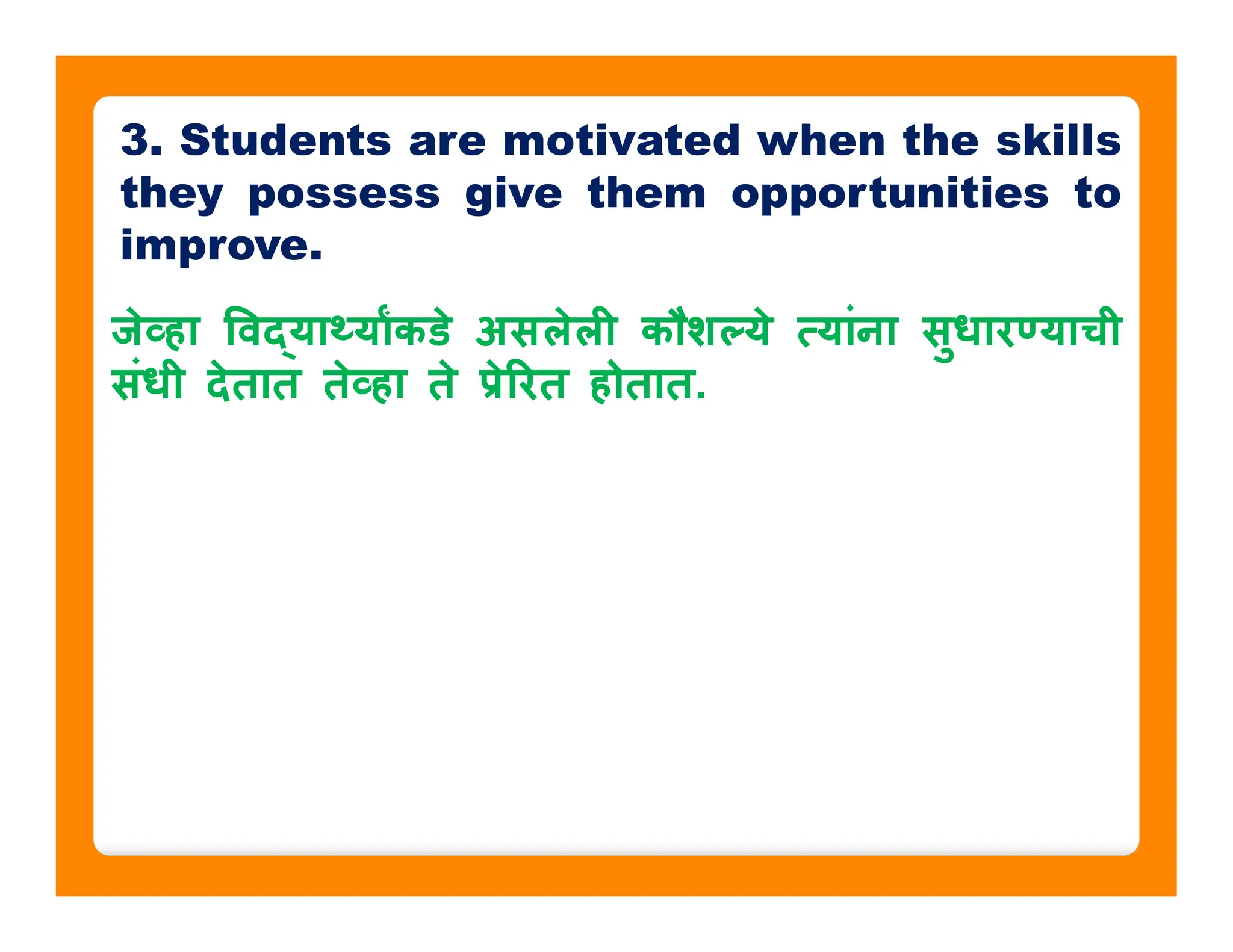 3. Students are motivated when the skills they possess give them opportunities to improve.

जेव्हा विद्यार्थ्यांकडे असलेली कौशल्ये त्यांना सुधारण्याची संधी देतात तेव्हा ते प्रेरित होतात.